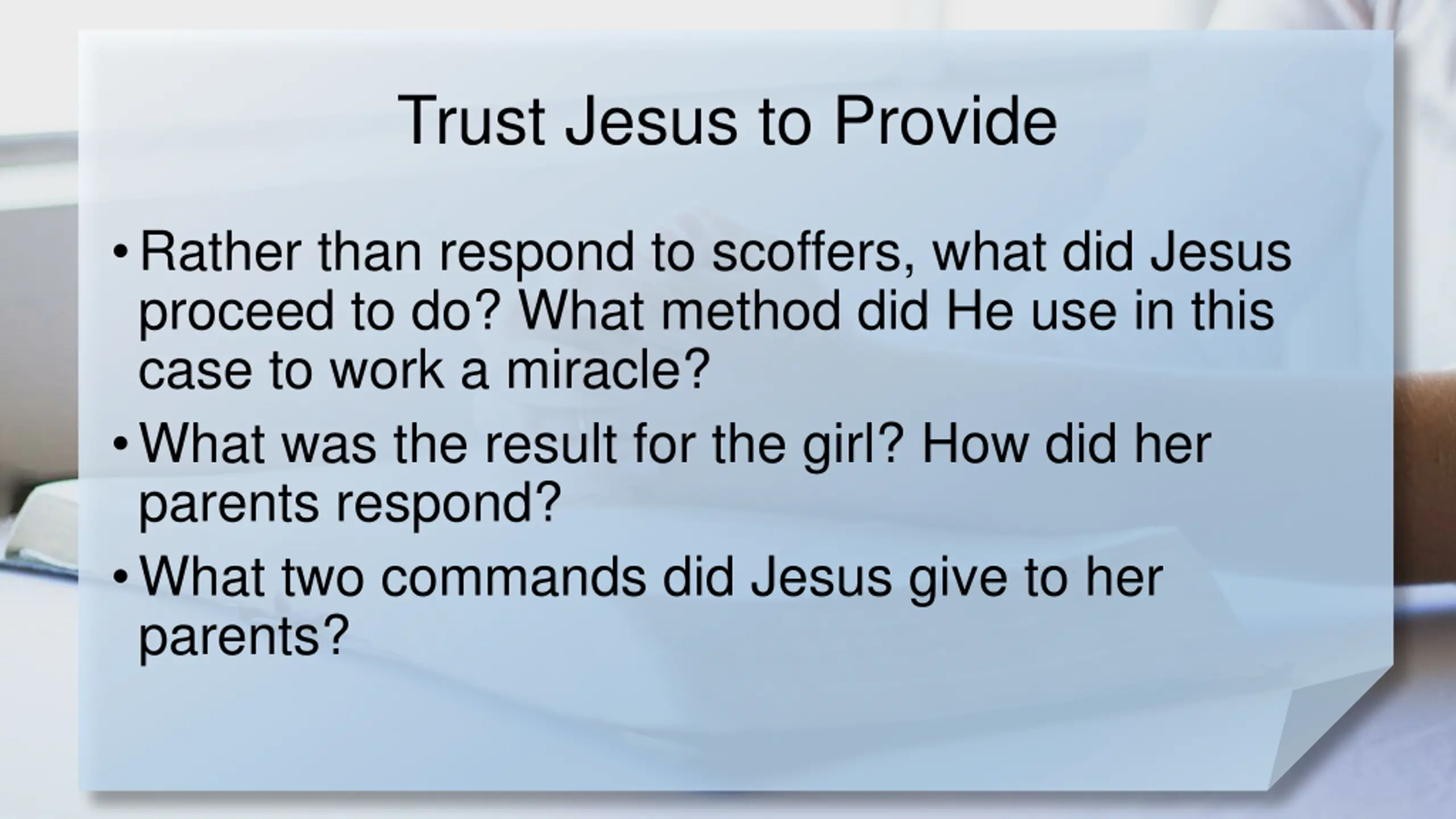 Trust Jesus to Provide

• Rather than respond to scoffers, what did Jesus proceed to do? What method did He use in this case to work a miracle?

• What was the result for the girl? How did her parents respond?

• What two commands did Jesus give to her parents?